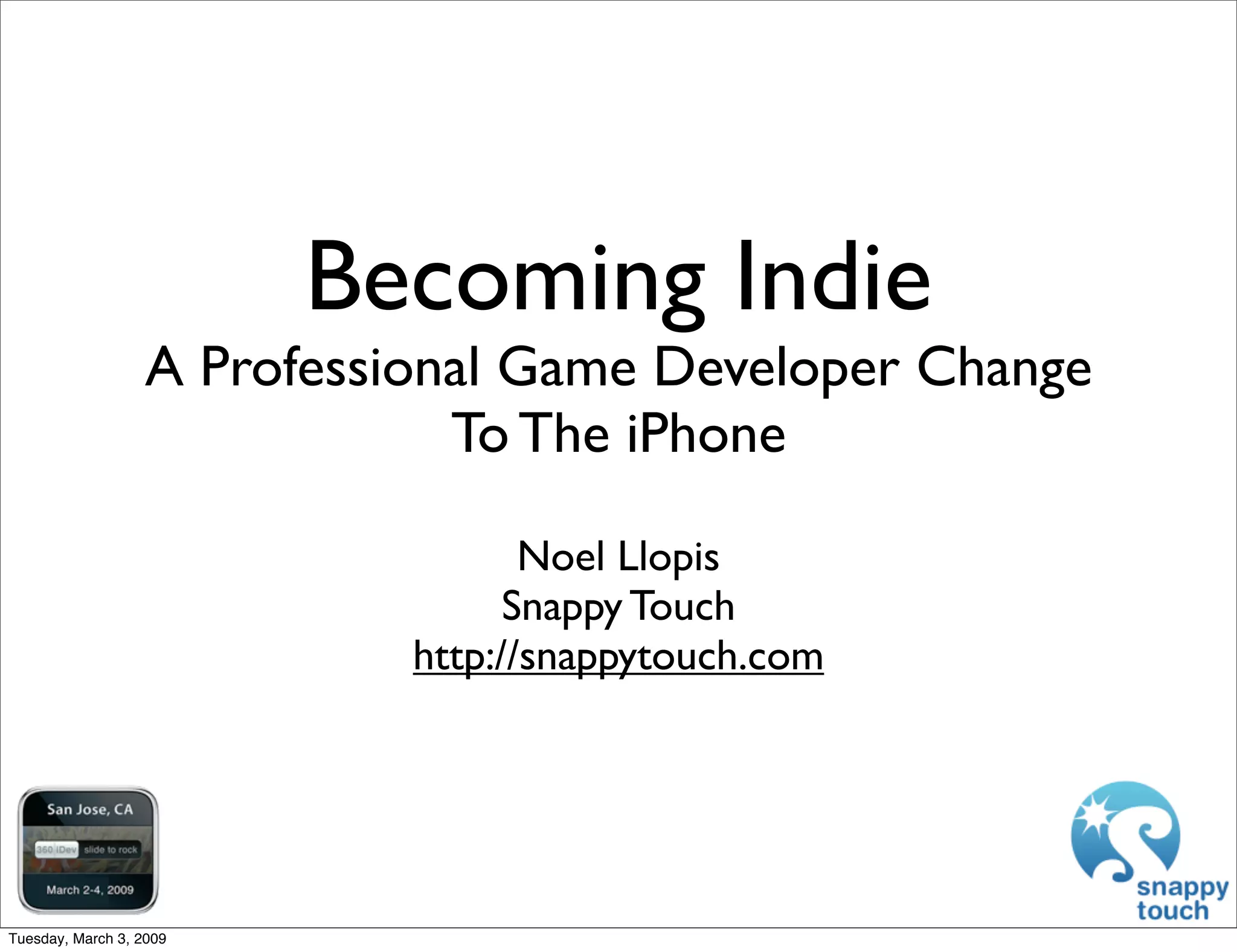 Becoming Indie

A Professional Game Developer Change To The iPhone

Noel Llopis
Snappy Touch
http://snappytouch.com

San Jose, CA
360 iDev slide to rock
March 2-4, 2009

snappy touch

Tuesday, March 3, 2009